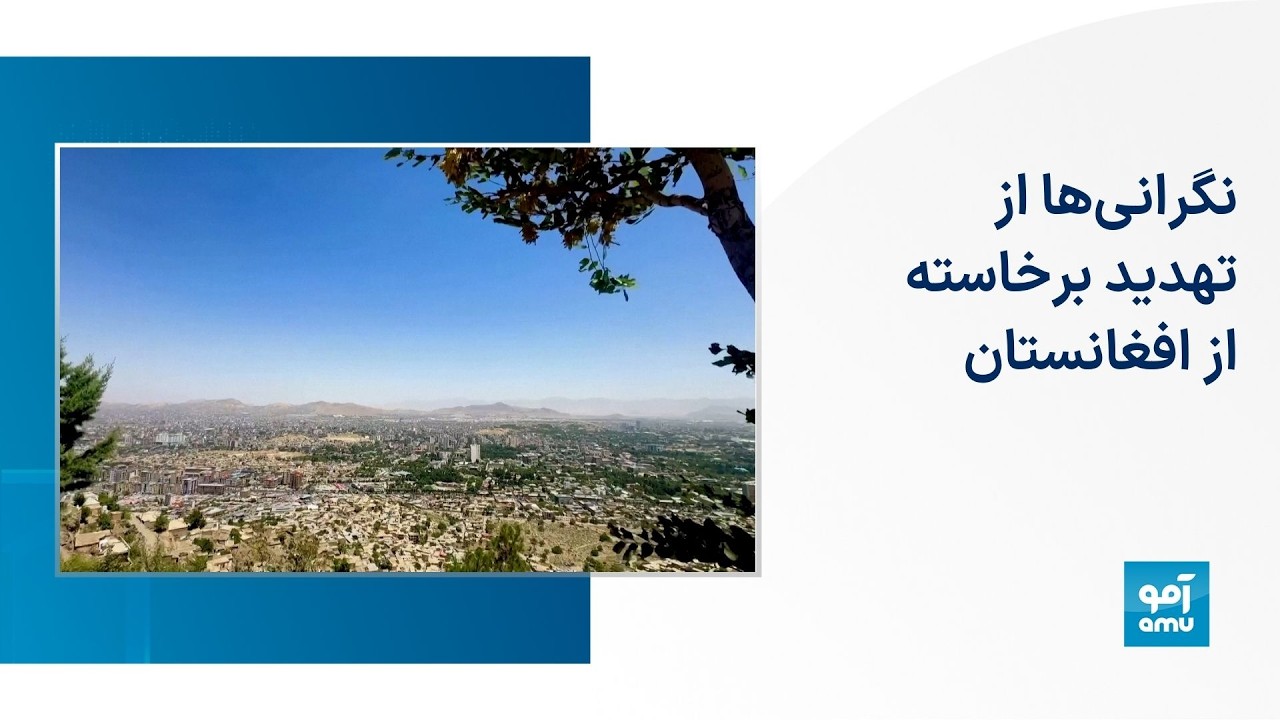 نگرانی‌ها از
تهدید برخاسته
از افغانستان

آمو
amu